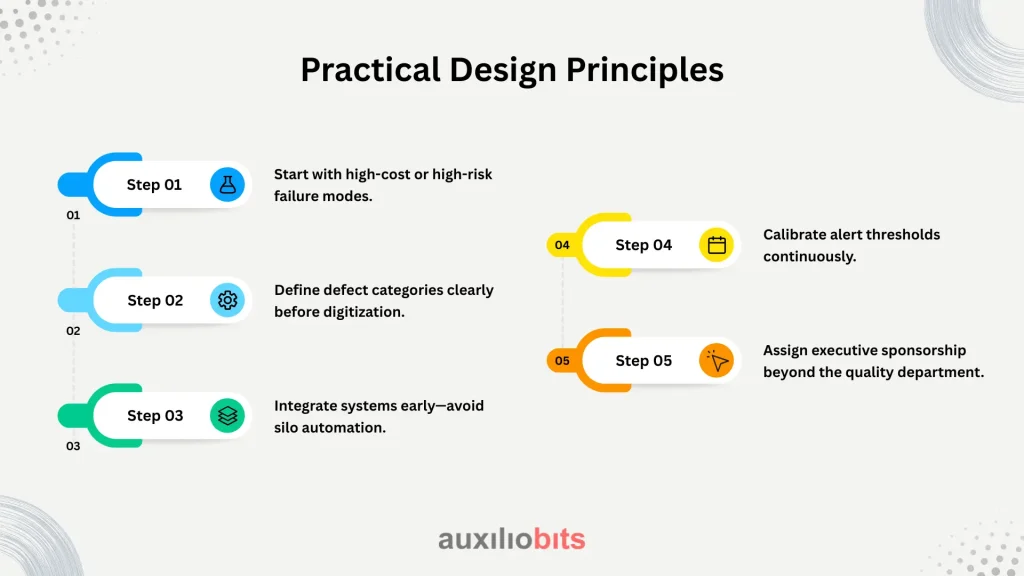 Practical Design Principles

Step 01
01
Start with high-cost or high-risk failure modes.

Step 02
02
Define defect categories clearly before digitization.

Step 03
03
Integrate systems early—avoid silo automation.

04
Step 04
Calibrate alert thresholds continuously.

05
Step 05
Assign executive sponsorship beyond the quality department.

auxiliobits